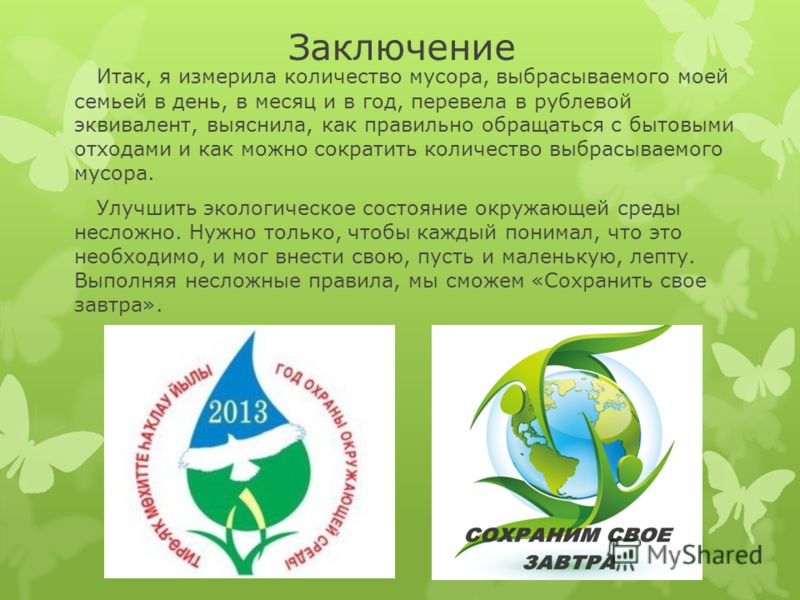 Заключение

Итак, я измерила количество мусора, выбрасываемого моей семьей в день, в месяц и в год, перевела в рублевой эквивалент, выяснила, как правильно обращаться с бытовыми отходами и как можно сократить количество выбрасываемого мусора.

Улучшить экологическое состояние окружающей среды несложно. Нужно только, чтобы каждый понимал, что это необходимо, и мог внести свою, пусть и маленькую, лепту. Выполняя несложные правила, мы сможем «Сохранить свое завтра».

ТИРӘ-ЯҠ МӨХИТТЕ ҺАҠЛАУ ЙЫЛЫ
2013
ГОД ОХРАНЫ ОКРУЖАЮЩЕЙ СРЕДЫ

СОХРАНИМ СВОЕ ЗАВТРА

MyShared